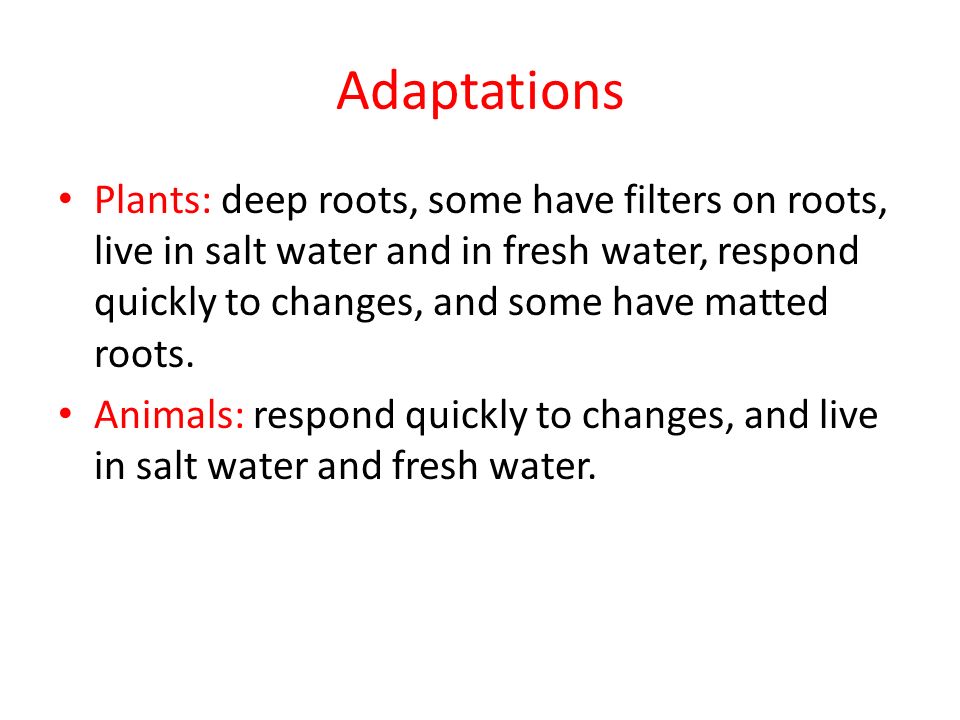 Adaptations

• Plants: deep roots, some have filters on roots, live in salt water and in fresh water, respond quickly to changes, and some have matted roots.
• Animals: respond quickly to changes, and live in salt water and fresh water.